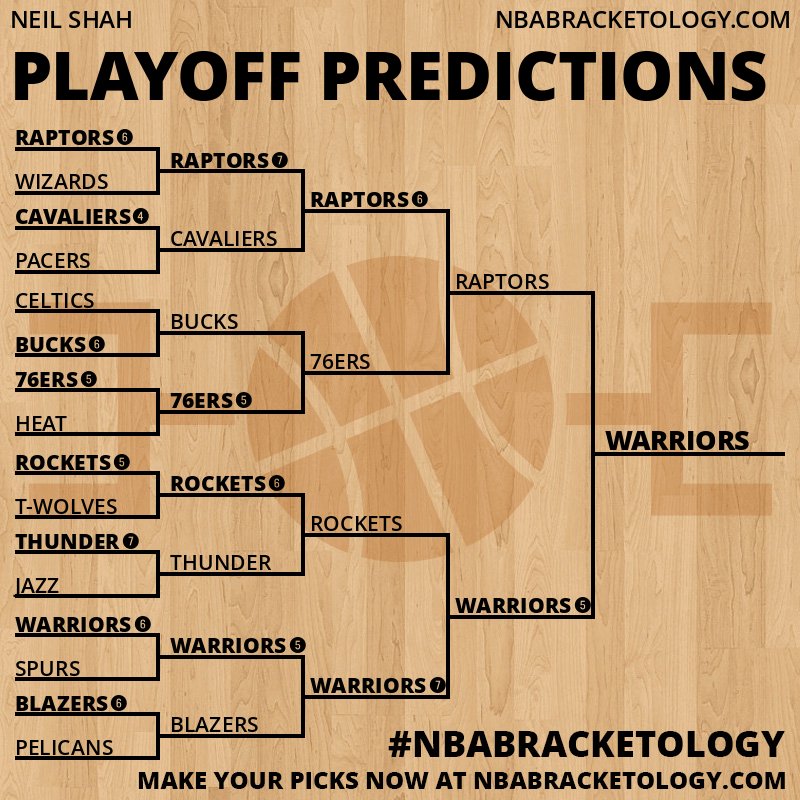 NEIL SHAH
NBABRACKETOLOGY.COM

PLAYOFF PREDICTIONS

RAPTORS 6
WIZARDS
CAVALIERS 4
PACERS
CELTICS
BUCKS 6
76ERS 5
HEAT
ROCKETS 5
T-WOLVES
THUNDER 7
JAZZ
WARRIORS 6
SPURS
BLAZERS 6
PELICANS

RAPTORS 7
CAVALIERS
BUCKS
76ERS 5
ROCKETS 6
THUNDER
WARRIORS 5
BLAZERS

RAPTORS 6
76ERS
ROCKETS
WARRIORS 7

RAPTORS
WARRIORS 5

WARRIORS

#NBABRACKETOLOGY
MAKE YOUR PICKS NOW AT NBABRACKETOLOGY.COM